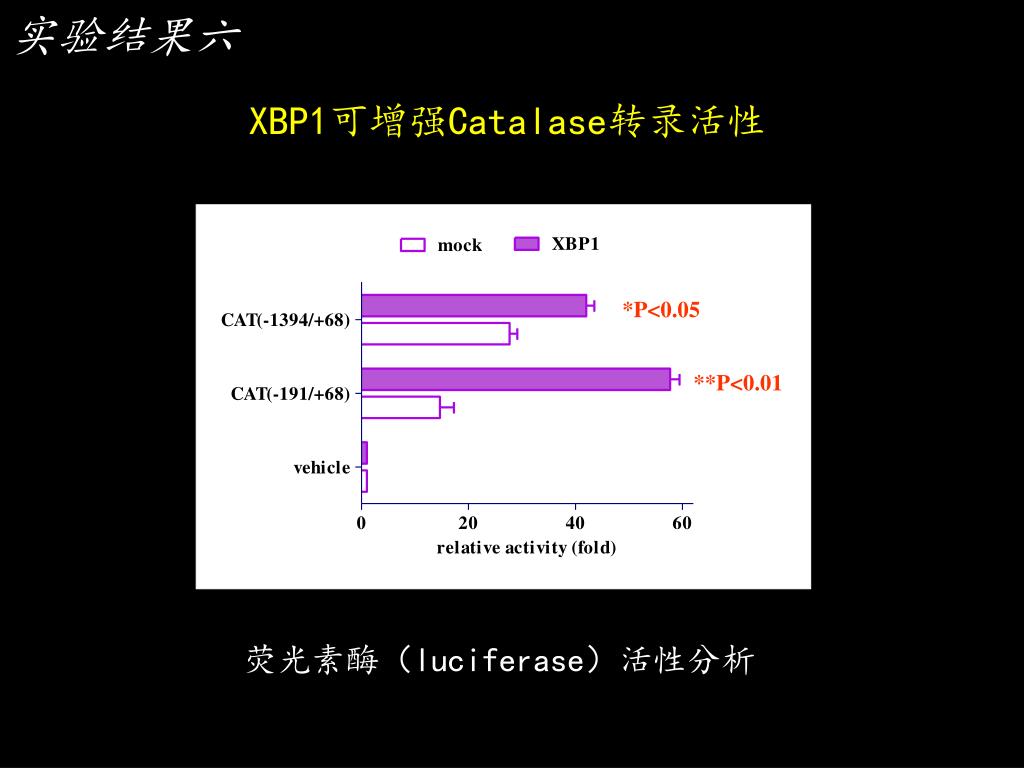 实验结果六

XBP1可增强Catalase转录活性

mock XBP1

CAT(-1394/+68)

*P<0.05

CAT(-191/+68)

**P<0.01

vehicle

0 20 40 60

relative activity (fold)

荧光素酶（luciferase）活性分析